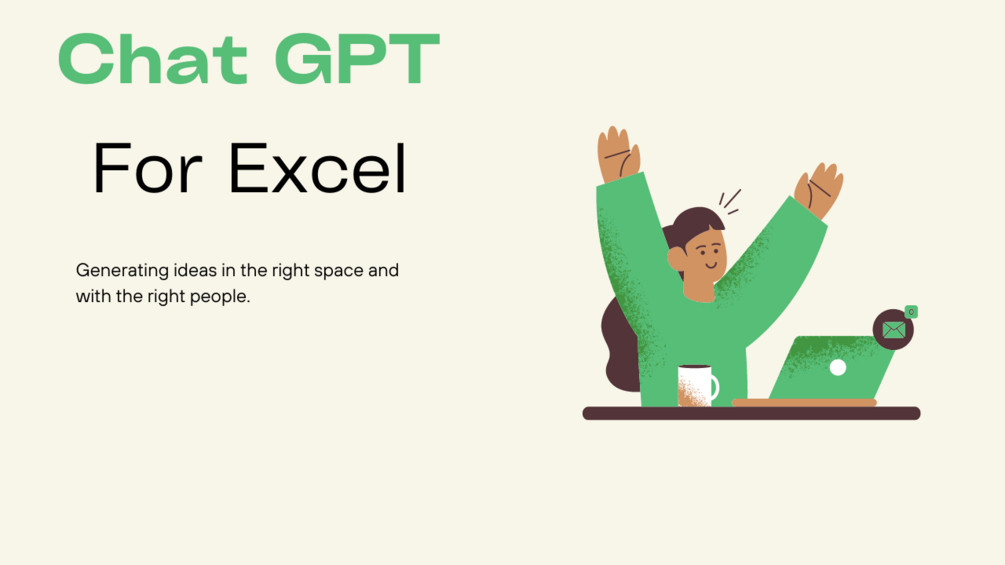 Chat GPT

For Excel

Generating ideas in the right space and with the right people.